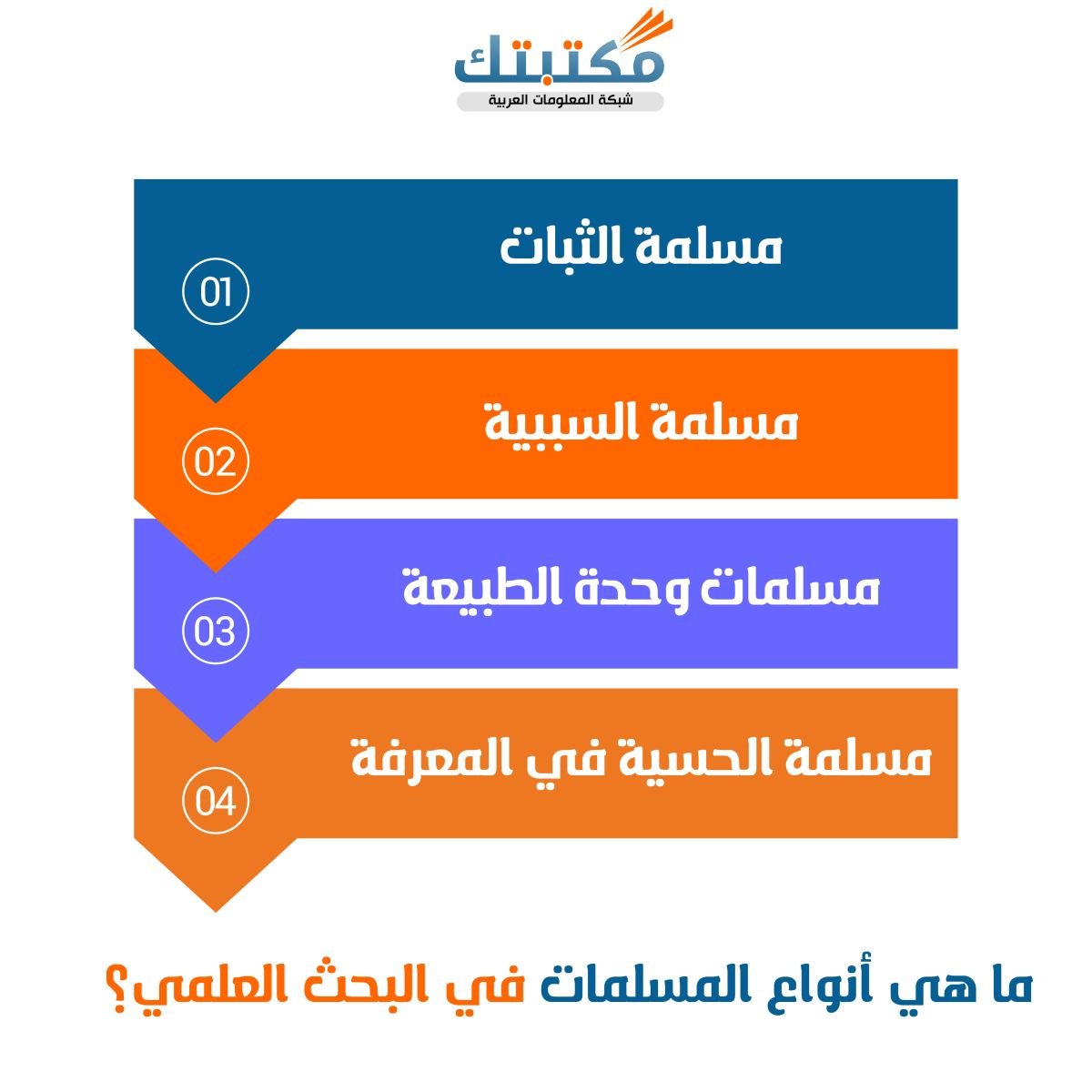 مكتبتك
شبكة المعلومات العربية

مسلمة الثبات
01

مسلمة السببية
02

مسلمات وحدة الطبيعة
03

مسلمة الحسية في المعرفة
04

ما هي أنواع المسلمات في البحث العلمي؟